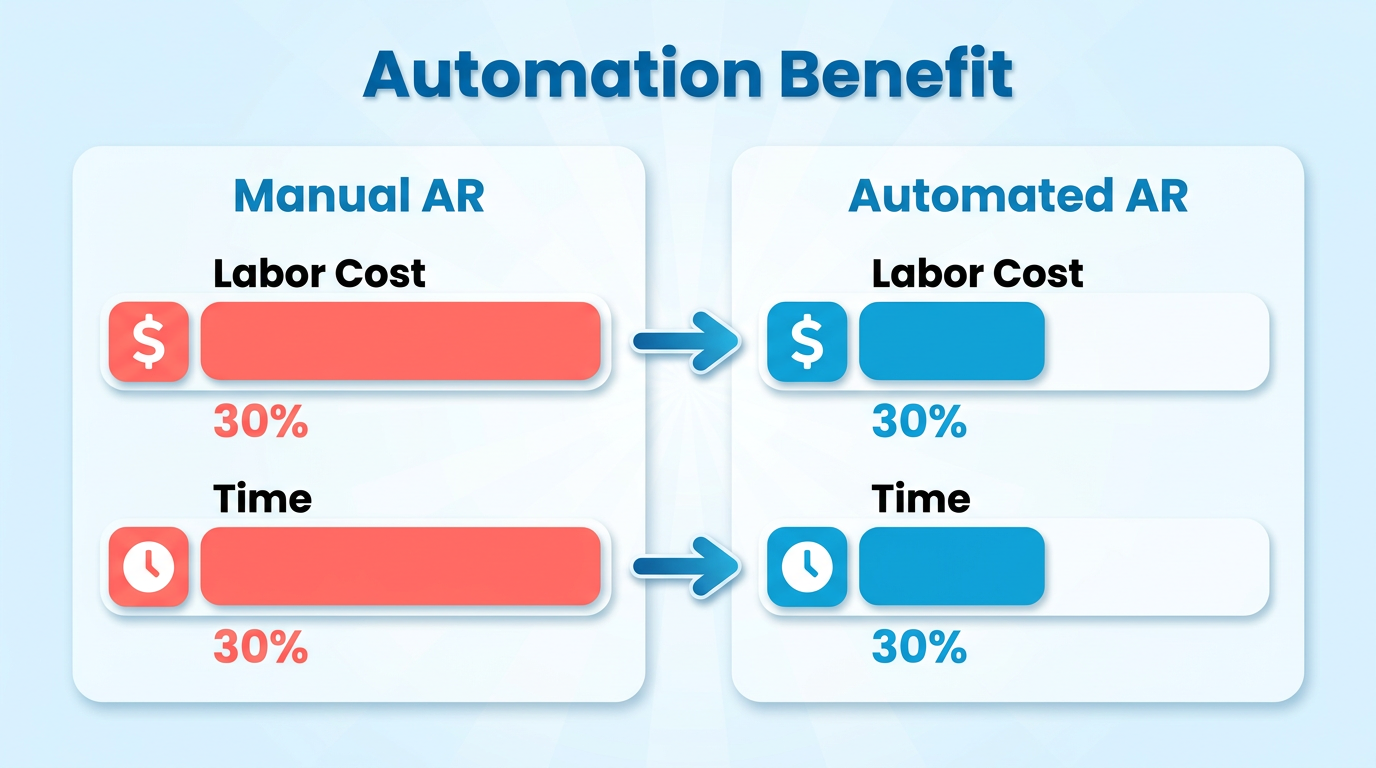 Automation Benefit

Manual AR

Labor Cost

$

30%

Time

30%

Automated AR

Labor Cost

$

30%

Time

30%